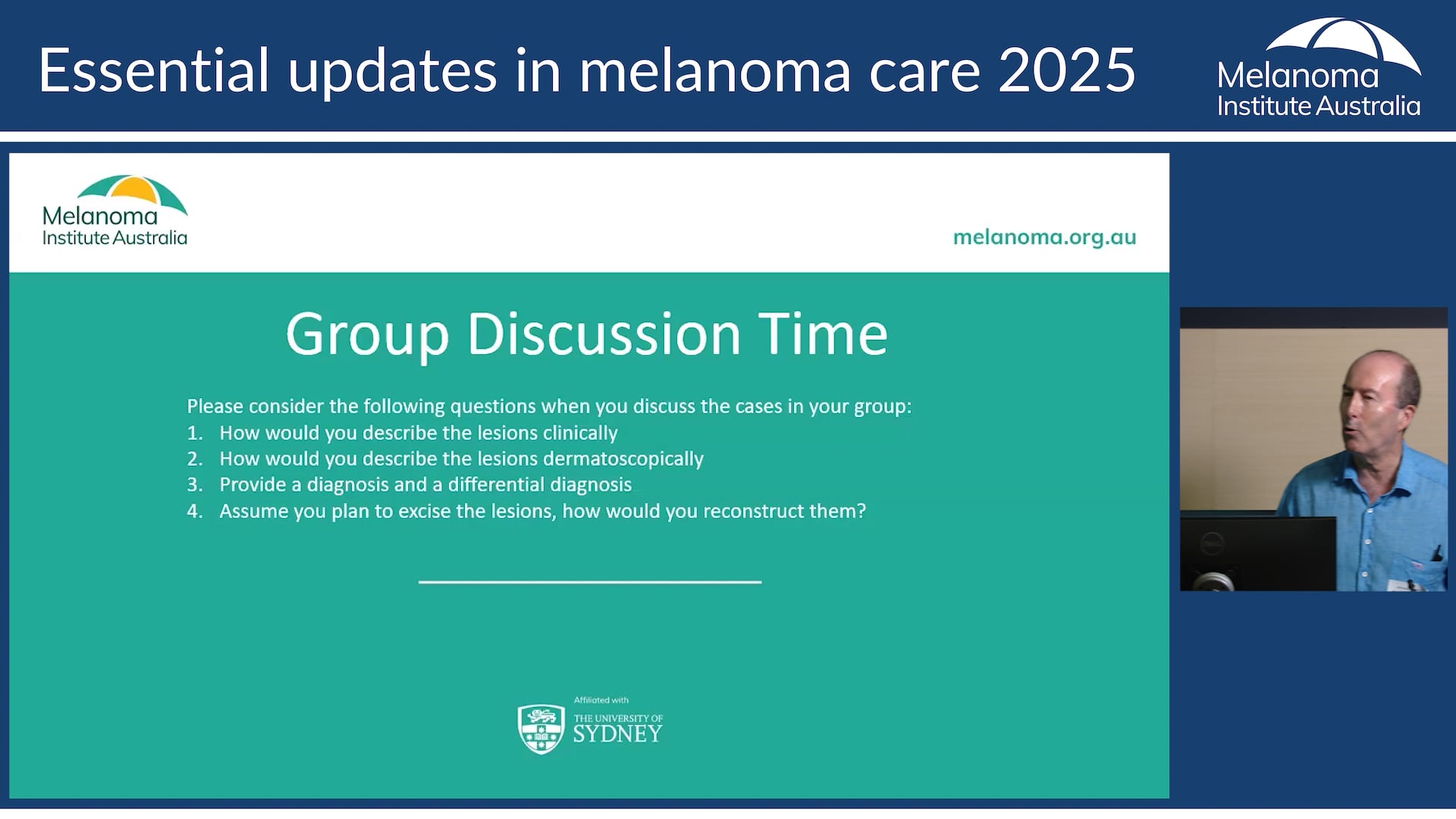 Essential updates in melanoma care 2025

Melanoma Institute Australia

Melanoma Institute Australia

melanoma.org.au

Group Discussion Time

Please consider the following questions when you discuss the cases in your group:
1. How would you describe the lesions clinically
2. How would you describe the lesions dermatoscopically
3. Provide a diagnosis and a differential diagnosis
4. Assume you plan to excise the lesions, how would you reconstruct them?

Affiliated with
THE UNIVERSITY OF SYDNEY